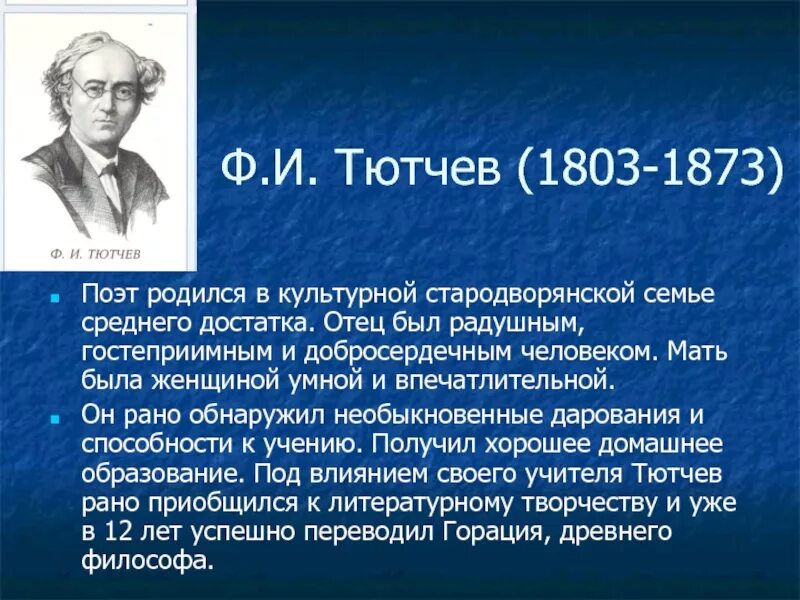 Ф. И. ТЮТЧЕВ

Ф.И. Тютчев (1803-1873)

Поэт родился в культурной стародворянской семье среднего достатка. Отец был радушным, гостеприимным и добросердечным человеком. Мать была женщиной умной и впечатлительной.

Он рано обнаружил необыкновенные дарования и способности к учению. Получил хорошее домашнее образование. Под влиянием своего учителя Тютчев рано приобщился к литературному творчеству и уже в 12 лет успешно переводил Горация, древнего философа.